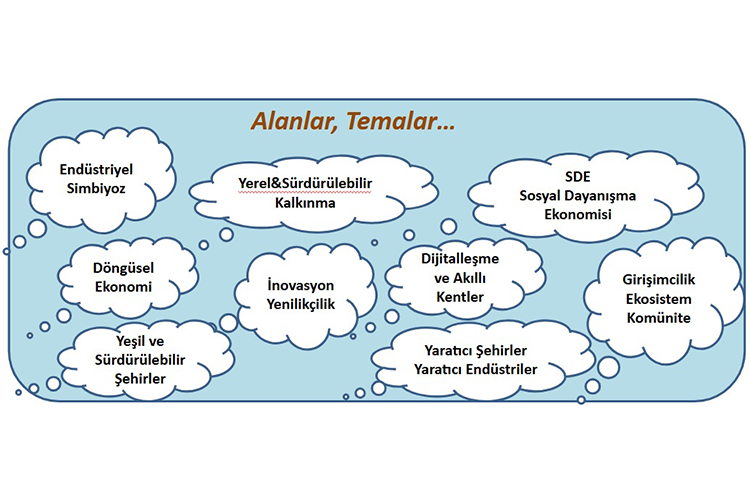 Alanlar, Temalar…

Endüstriyel Simbiyoz

Yerel&Sürdürülebilir Kalkınma

SDE Sosyal Dayanışma Ekonomisi

Döngüsel Ekonomi

İnovasyon Yenilikçilik

Dijitalleşme ve Akıllı Kentler

Girişimcilik Ekosistem Komünite

Yeşil ve Sürdürülebilir Şehirler

Yaratıcı Şehirler Yaratıcı Endüstriler